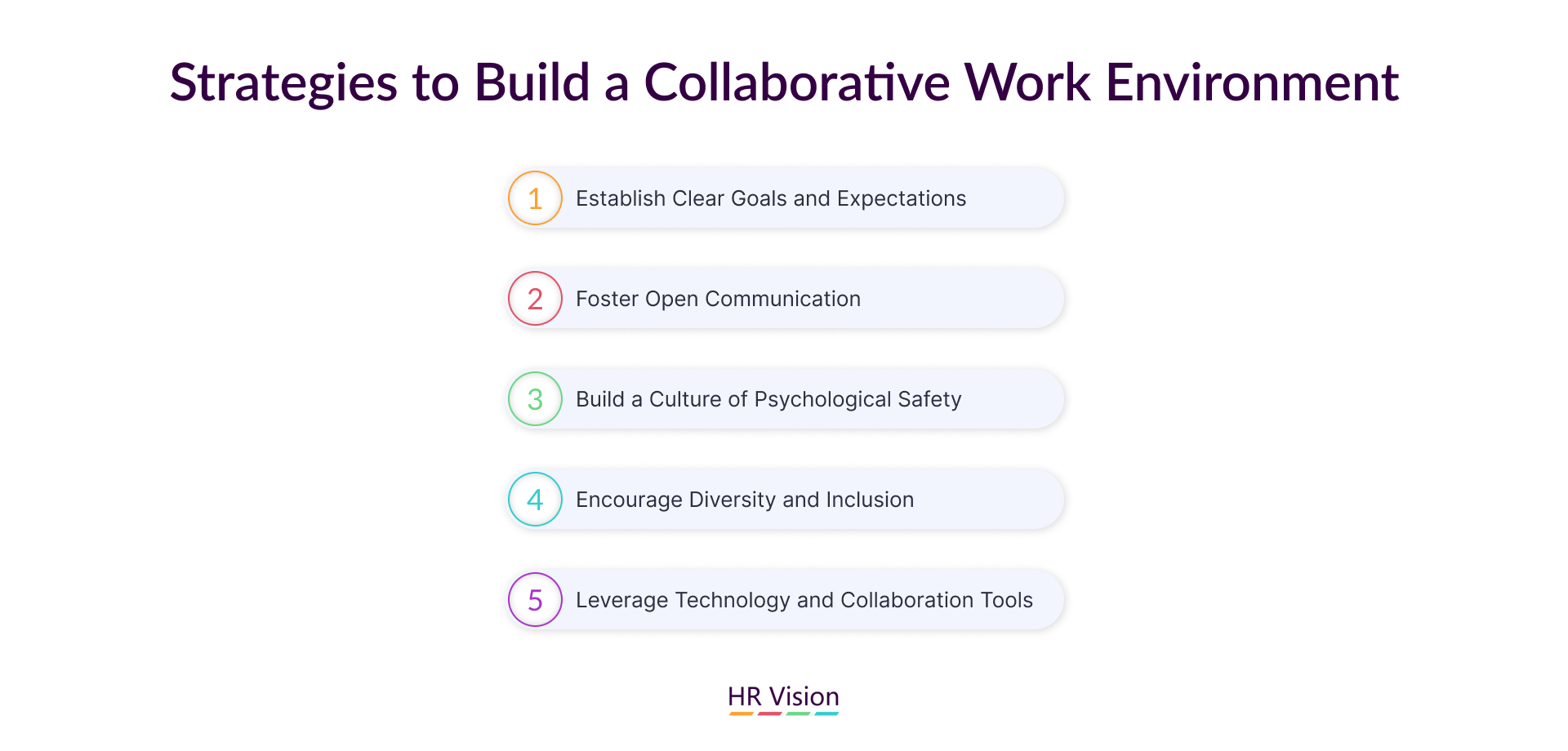 Strategies to Build a Collaborative Work Environment

1 Establish Clear Goals and Expectations

2 Foster Open Communication

3 Build a Culture of Psychological Safety

4 Encourage Diversity and Inclusion

5 Leverage Technology and Collaboration Tools

HR Vision